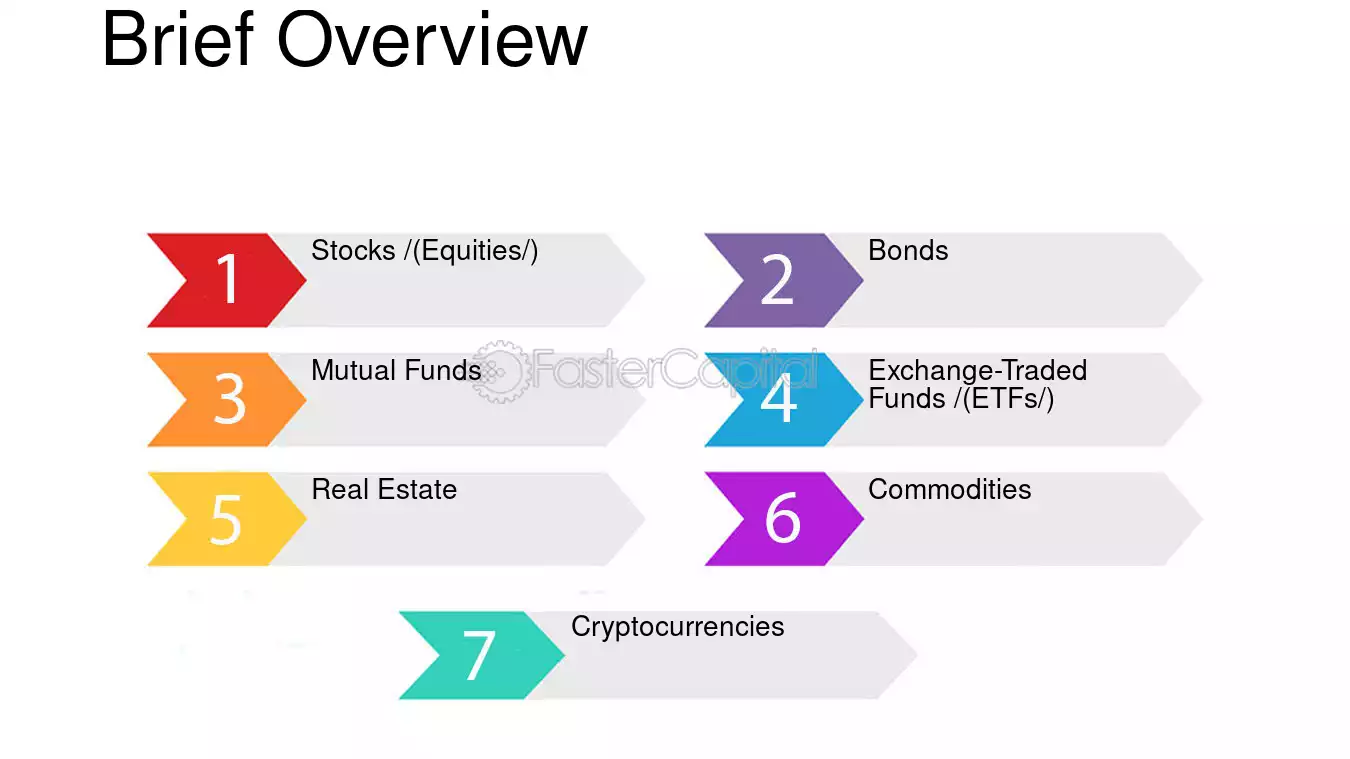 Brief Overview

1
Stocks /(Equities/)

2
Bonds

3
Mutual Funds

4
Exchange-Traded Funds /(ETFs/)

5
Real Estate

6
Commodities

7
Cryptocurrencies

FasterCapital